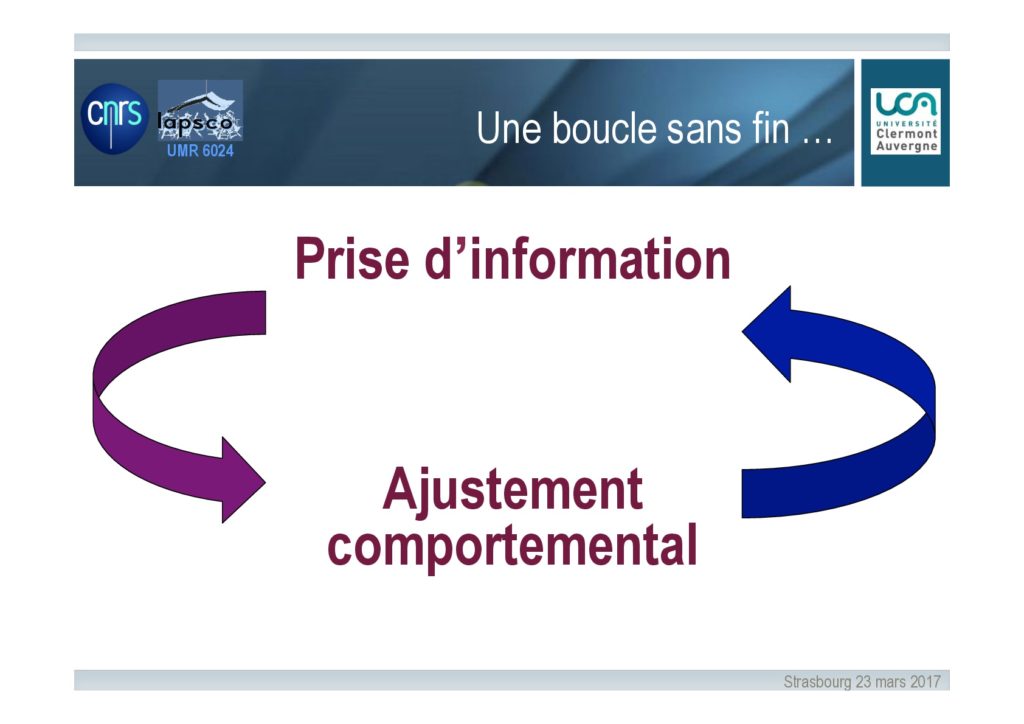 cnrs

lapsco
UMR 6024

Une boucle sans fin …

UCA
UNIVERSITÉ
Clermont
Auvergne

Prise d’information

Ajustement comportemental

Strasbourg 23 mars 2017